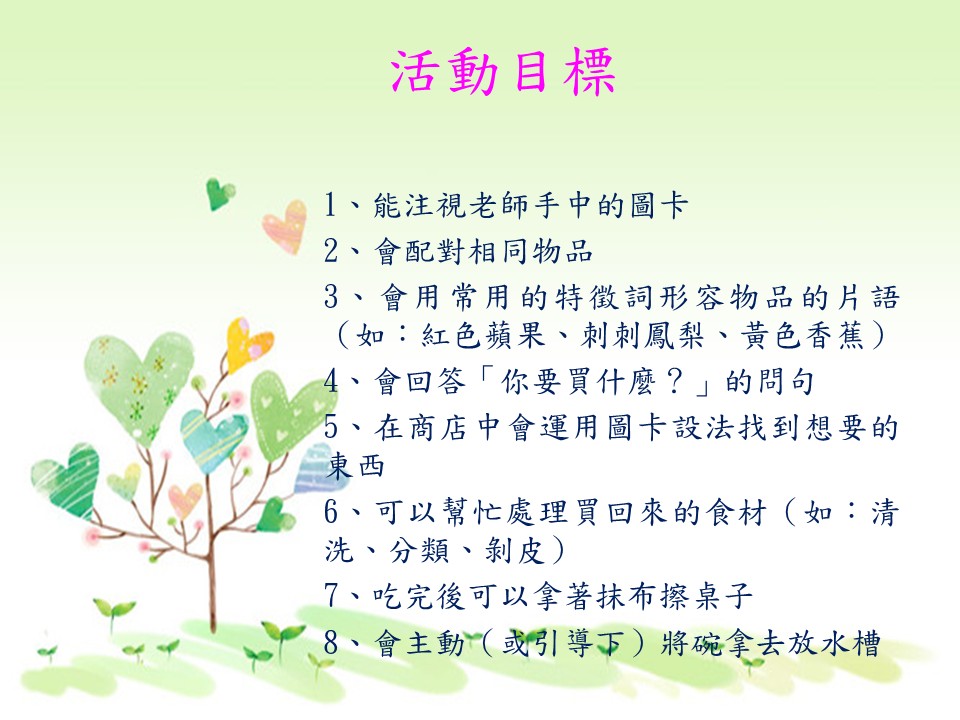 活動目標

1、能注視老師手中的圖卡

2、會配對相同物品

3、會用常用的特徵詞形容物品的片語（如：紅色蘋果、刺刺鳳梨、黃色香蕉）

4、會回答「你要買什麼？」的問句

5、在商店中會運用圖卡設法找到想要的東西

6、可以幫忙處理買回來的食材（如：清洗、分類、剝皮）

7、吃完後可以拿著抹布擦桌子

8、會主動（或引導下）將碗拿去放水槽